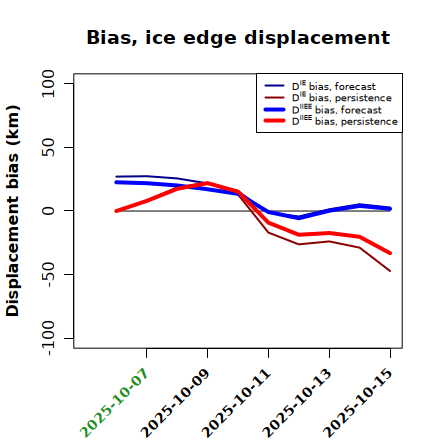 Bias, ice edge displacement

$D^{IE}$ bias, forecast
$D^{IE}$ bias, persistence
$D^{IIEE}$ bias, forecast
$D^{IIEE}$ bias, persistence

Displacement bias (km)

100
50
0
-50
-100

2025-10-07
2025-10-09
2025-10-11
2025-10-13
2025-10-15